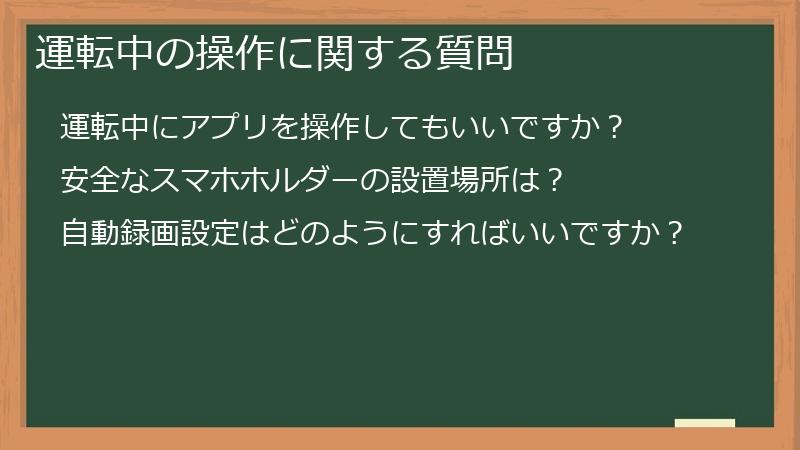 運転中の操作に関する質問

運転中にアプリを操作してもいいですか？

安全なスマホホルダーの設置場所は？

自動録画設定はどのようにすればいいですか？